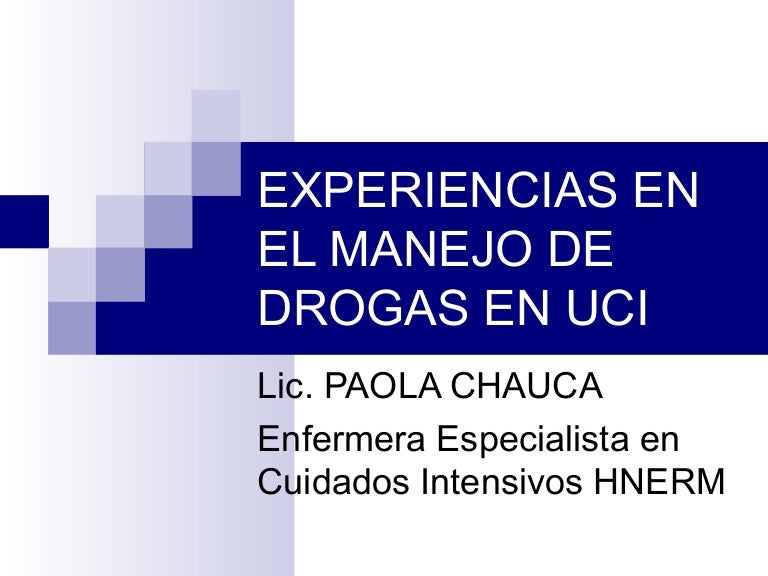 EXPERIENCIAS EN EL MANEJO DE DROGAS EN UCI

Lic. PAOLA CHAUCA

Enfermera Especialista en Cuidados Intensivos HNERM